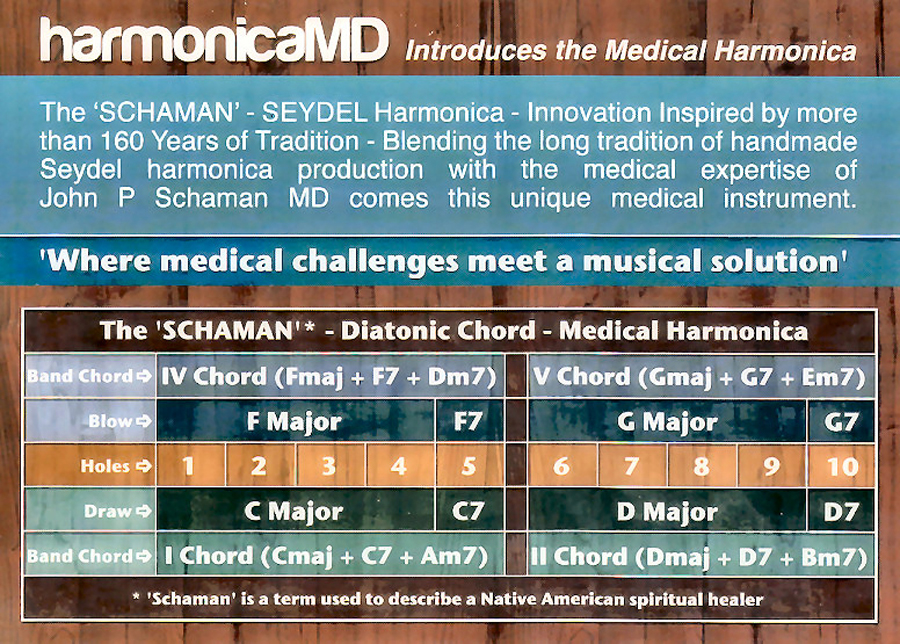 harmonicaMD Introduces the Medical Harmonica

The 'SCHAMAN' - SEYDEL Harmonica - Innovation Inspired by more than 160 Years of Tradition - Blending the long tradition of handmade Seydel harmonica production with the medical expertise of John P Schaman MD comes this unique medical instrument.

'Where medical challenges meet a musical solution'

The 'SCHAMAN'* - Diatonic Chord - Medical Harmonica

| Band Chord ⇨ | IV Chord (Fmaj + F7 + Dm7) | | | | | V Chord (Gmaj + G7 + Em7) | | | | |
|---|---|---|---|---|---|---|---|---|---|---|
| Blow ⇨ | F Major | | | | F7 | G Major | | | | G7 |
| Holes ⇨ | 1 | 2 | 3 | 4 | 5 | 6 | 7 | 8 | 9 | 10 |
| Draw ⇨ | C Major | | | | C7 | D Major | | | | D7 |
| Band Chord ⇨ | I Chord (Cmaj + C7 + Am7) | | | | | II Chord (Dmaj + D7 + Bm7) | | | | |

* 'Schaman' is a term used to describe a Native American spiritual healer